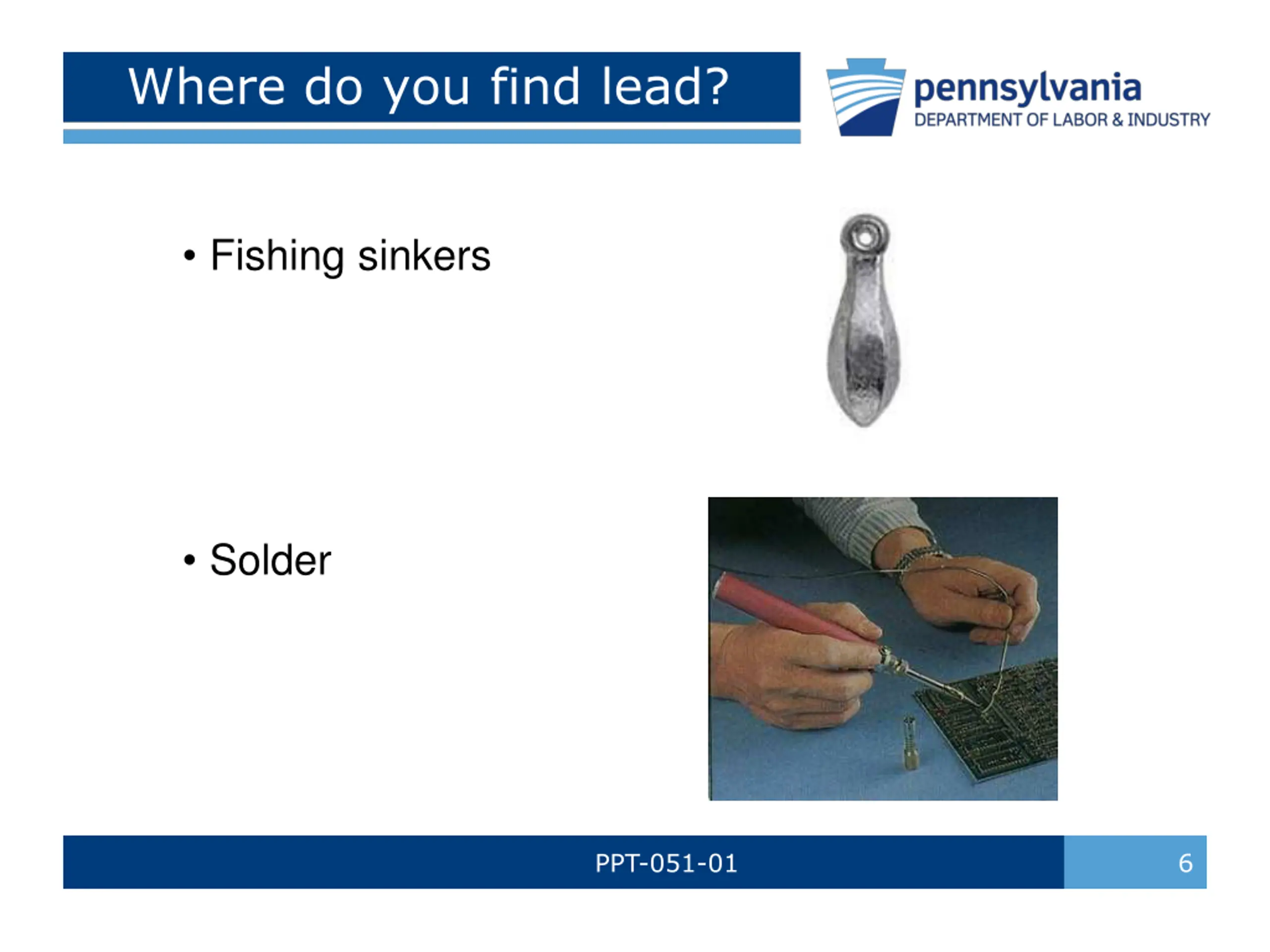 Where do you find lead?

pennsylvania
DEPARTMENT OF LABOR & INDUSTRY

• Fishing sinkers

• Solder

PPT-051-01

6